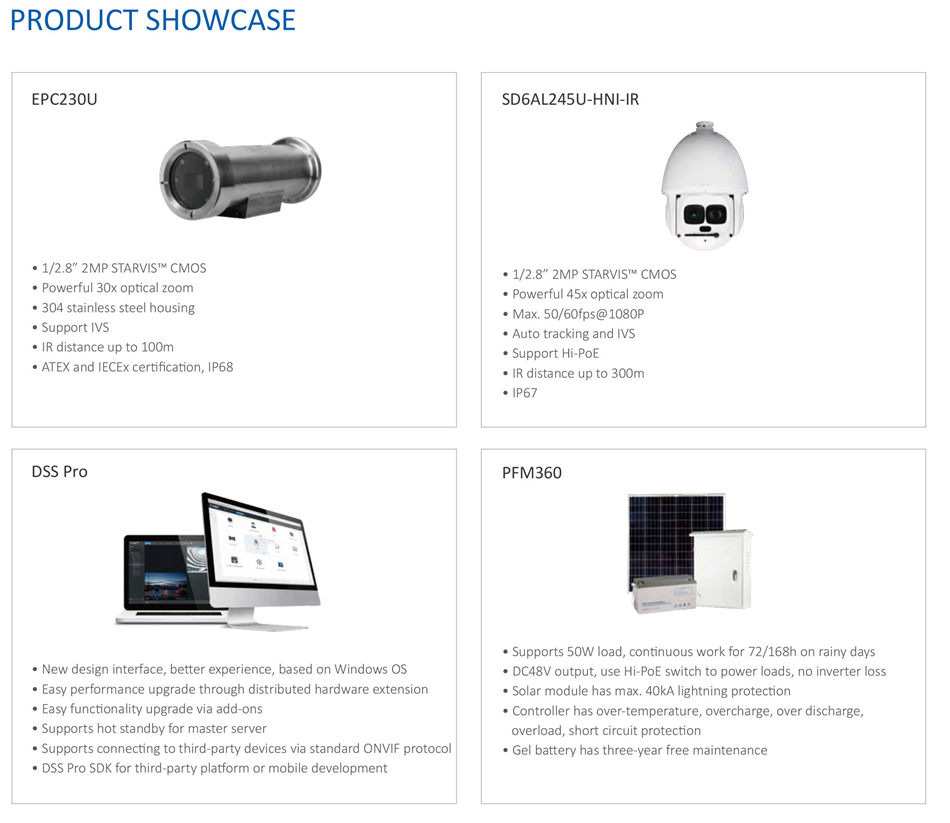 PRODUCT SHOWCASE

EPC230U

• 1/2.8" 2MP STARVIS™ CMOS
• Powerful 30x optical zoom
• 304 stainless steel housing
• Support IVS
• IR distance up to 100m
• ATEX and IECEx certification, IP68

SD6AL245U-HNI-IR

• 1/2.8" 2MP STARVIS™ CMOS
• Powerful 45x optical zoom
• Max. 50/60fps@1080P
• Auto tracking and IVS
• Support Hi-PoE
• IR distance up to 300m
• IP67

DSS Pro

• New design interface, better experience, based on Windows OS
• Easy performance upgrade through distributed hardware extension
• Easy functionality upgrade via add-ons
• Supports hot standby for master server
• Supports connecting to third-party devices via standard ONVIF protocol
• DSS Pro SDK for third-party platform or mobile development

PFM360

• Supports 50W load, continuous work for 72/168h on rainy days
• DC48V output, use Hi-PoE switch to power loads, no inverter loss
• Solar module has max. 40kA lightning protection
• Controller has over-temperature, overcharge, over discharge, overload, short circuit protection
• Gel battery has three-year free maintenance